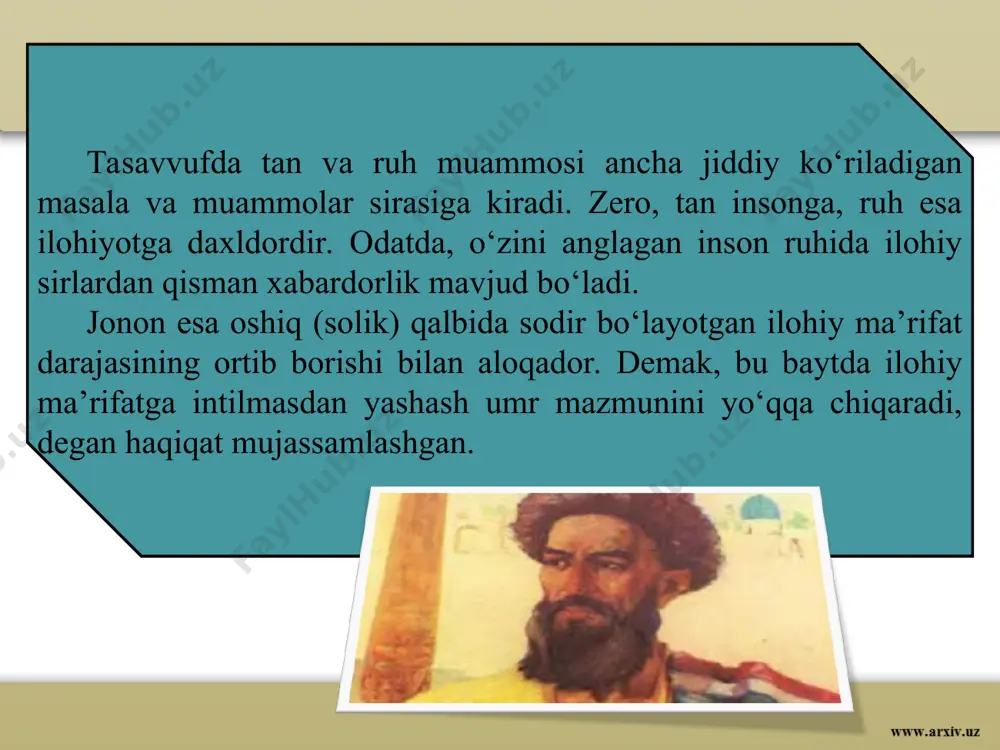 Tasavvufda tan va ruh muammosi ancha jiddiy ko‘riladigan masala va muammolar sirasiga kiradi. Zero, tan insonga, ruh esa ilohiyotga daxldordir. Odatda, o‘zini anglagan inson ruhida ilohiy sirlardan qisman xabardorlik mavjud bo‘ladi.

Jonon esa oshiq (solik) qalbida sodir bo‘layotgan ilohiy ma’rifat darajasining ortib borishi bilan aloqador. Demak, bu baytda ilohiy ma’rifatga intilmasdan yashash umr mazmunini yo‘qqa chiqaradi, degan haqiqat mujassamlashgan.

FaylHub.uz

www.arxiv.uz